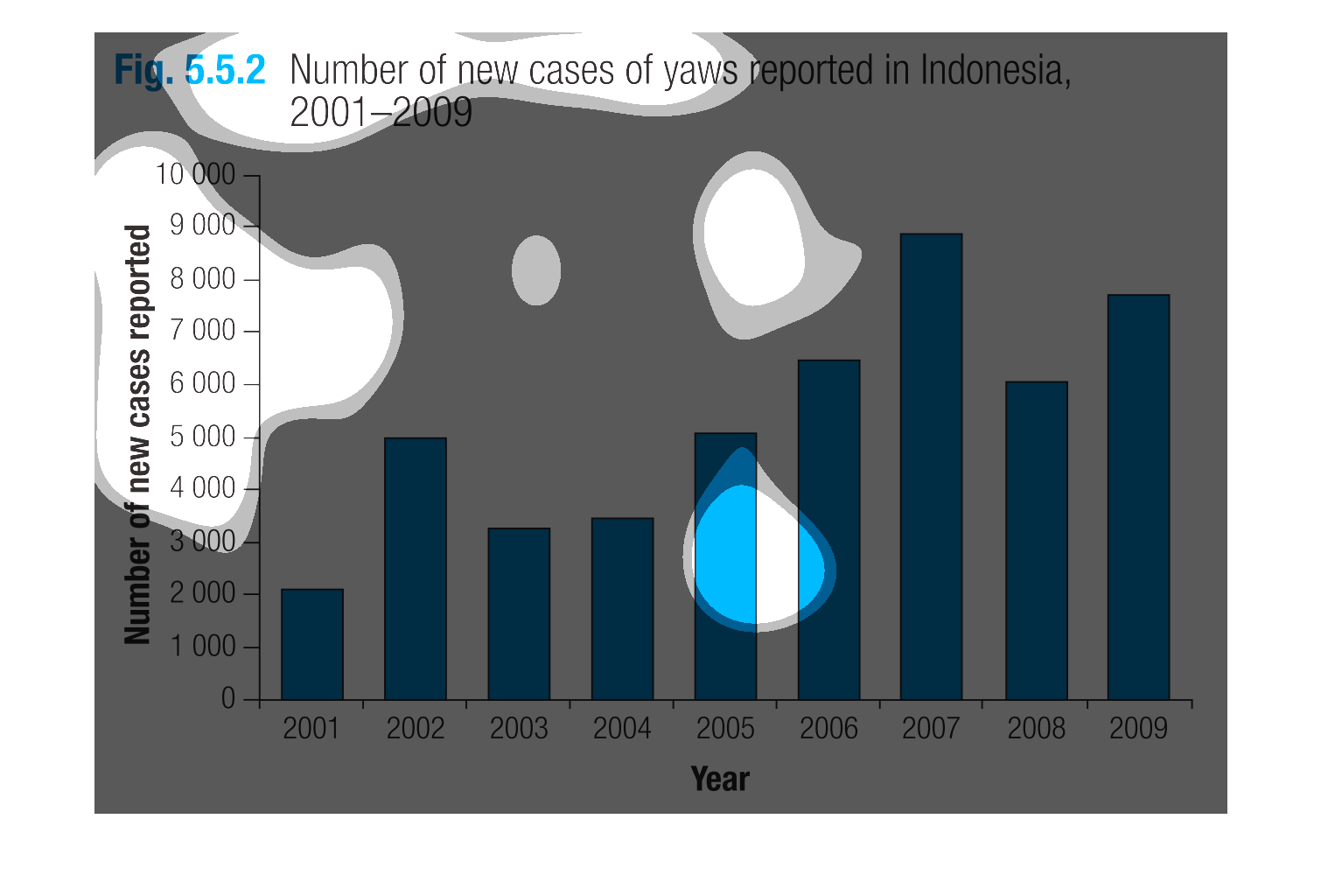 Fig. 5.5.2 Number of new cases of yaws reported in Indonesia, 2001–2009

Number of new cases reported

10 000
9 000
8 000
7 000
6 000
5 000
4 000
3 000
2 000
1 000
0

2001 2002 2003 2004 2005 2006 2007 2008 2009

Year